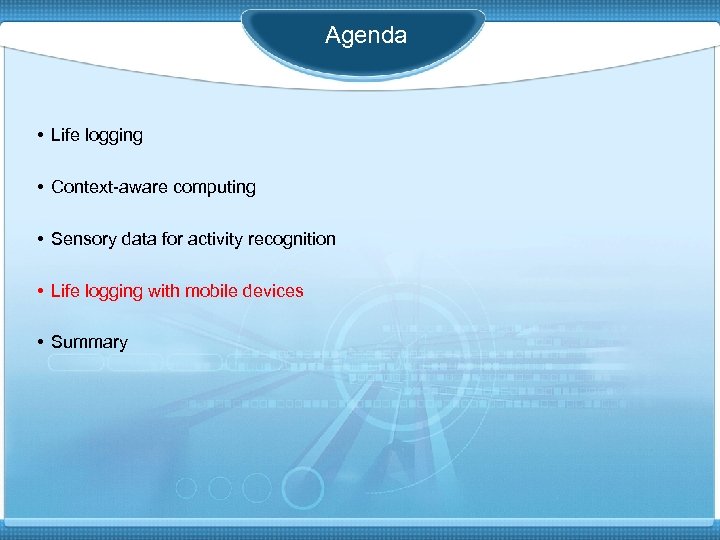 Agenda

• Life logging

• Context-aware computing

• Sensory data for activity recognition

• Life logging with mobile devices

• Summary